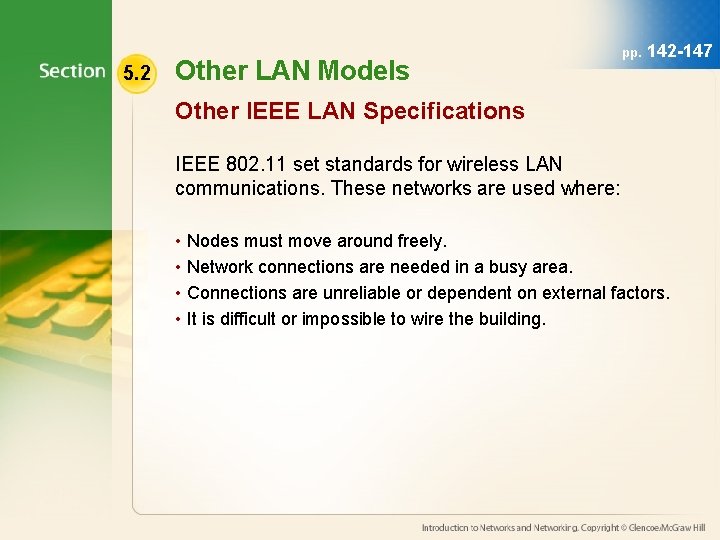 pp. 142-147

Section 5.2 Other LAN Models

Other IEEE LAN Specifications

IEEE 802.11 set standards for wireless LAN communications. These networks are used where:

• Nodes must move around freely.
• Network connections are needed in a busy area.
• Connections are unreliable or dependent on external factors.
• It is difficult or impossible to wire the building.

Introduction to Networks and Networking. Copyright © Glencoe/McGraw Hill